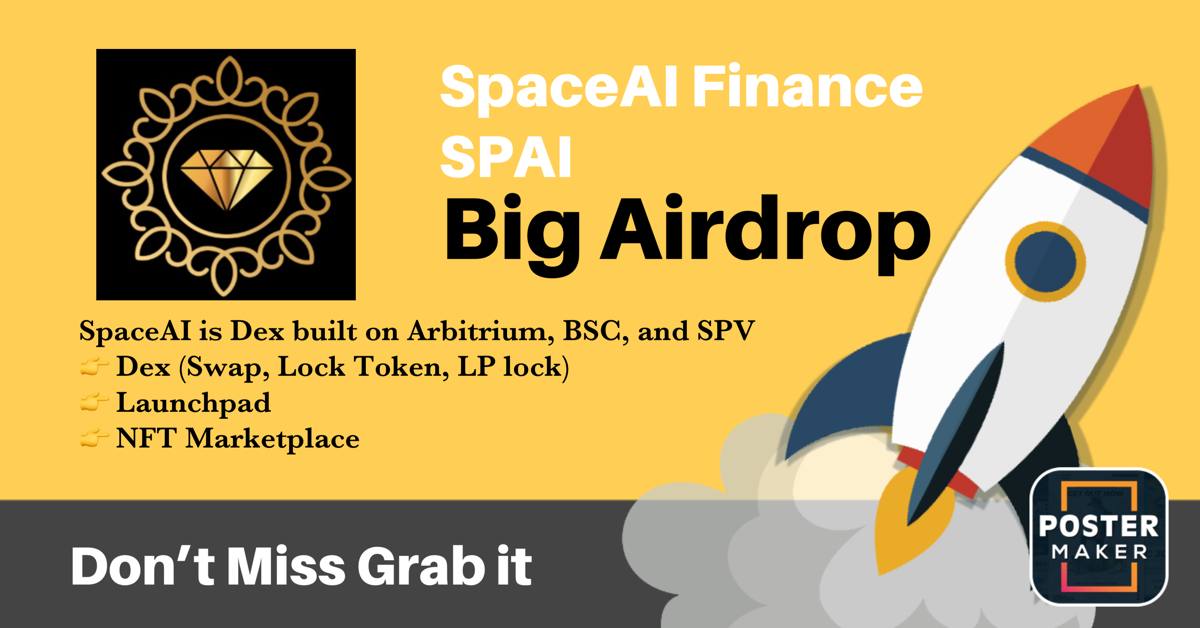 SpaceAI Finance
SPAI
Big Airdrop

SpaceAI is Dex built on Arbitrium, BSC, and SPV
👉 Dex (Swap, Lock Token, LP lock)
👉 Launchpad
👉 NFT Marketplace

Don't Miss Grab it

POSTER MAKER